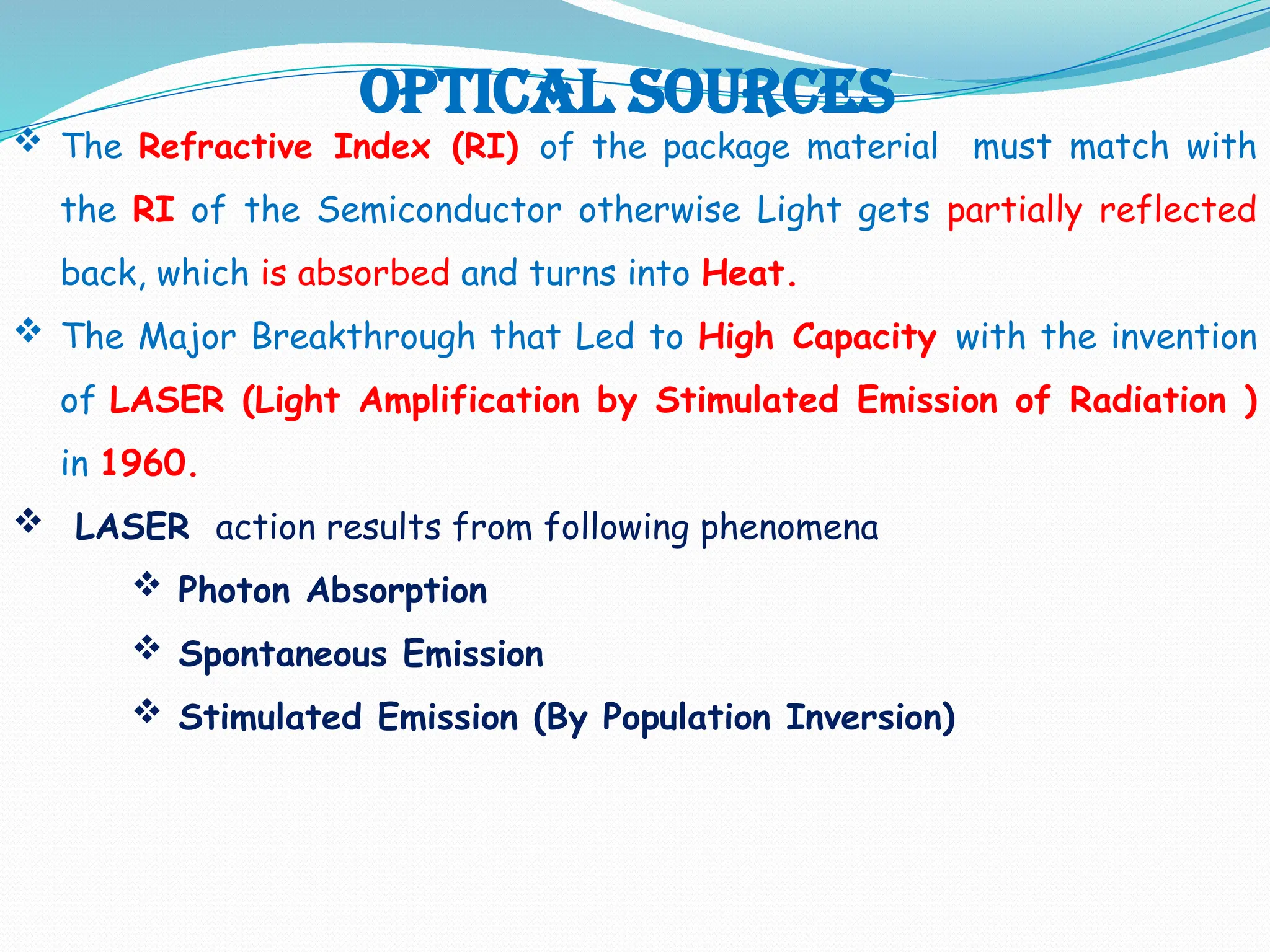 OPTICAL SOURCES

❖ The Refractive Index (RI) of the package material must match with the RI of the Semiconductor otherwise Light gets partially reflected back, which is absorbed and turns into Heat.

❖ The Major Breakthrough that Led to High Capacity with the invention of LASER (Light Amplification by Stimulated Emission of Radiation ) in 1960.

❖ LASER action results from following phenomena

❖ Photon Absorption

❖ Spontaneous Emission

❖ Stimulated Emission (By Population Inversion)